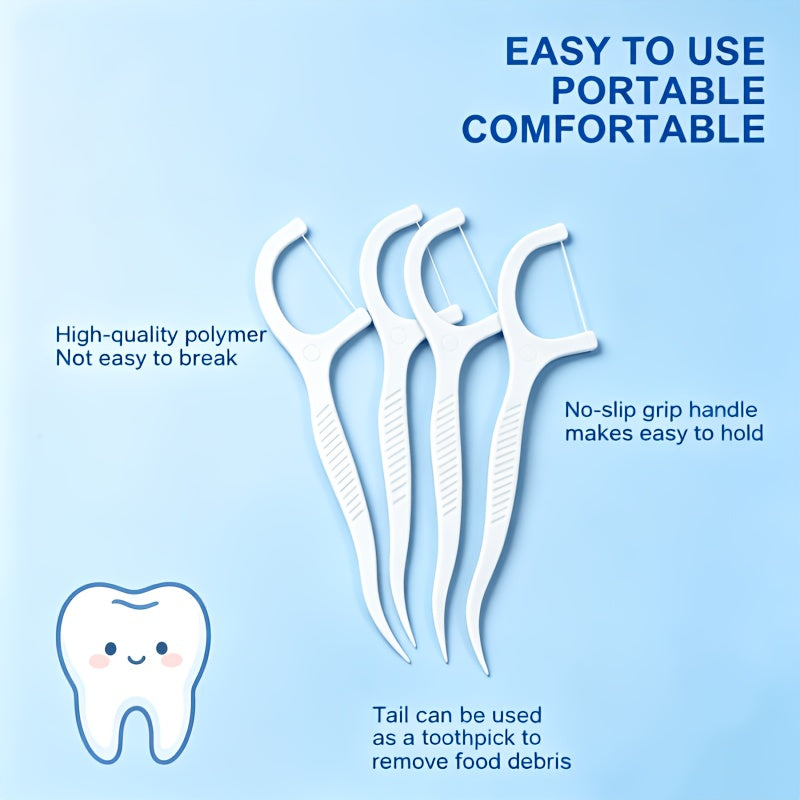 EASY TO USE
PORTABLE
COMFORTABLE

High-quality polymer
Not easy to break

No-slip grip handle
makes easy to hold

Tail can be used
as a toothpick to
remove food debris